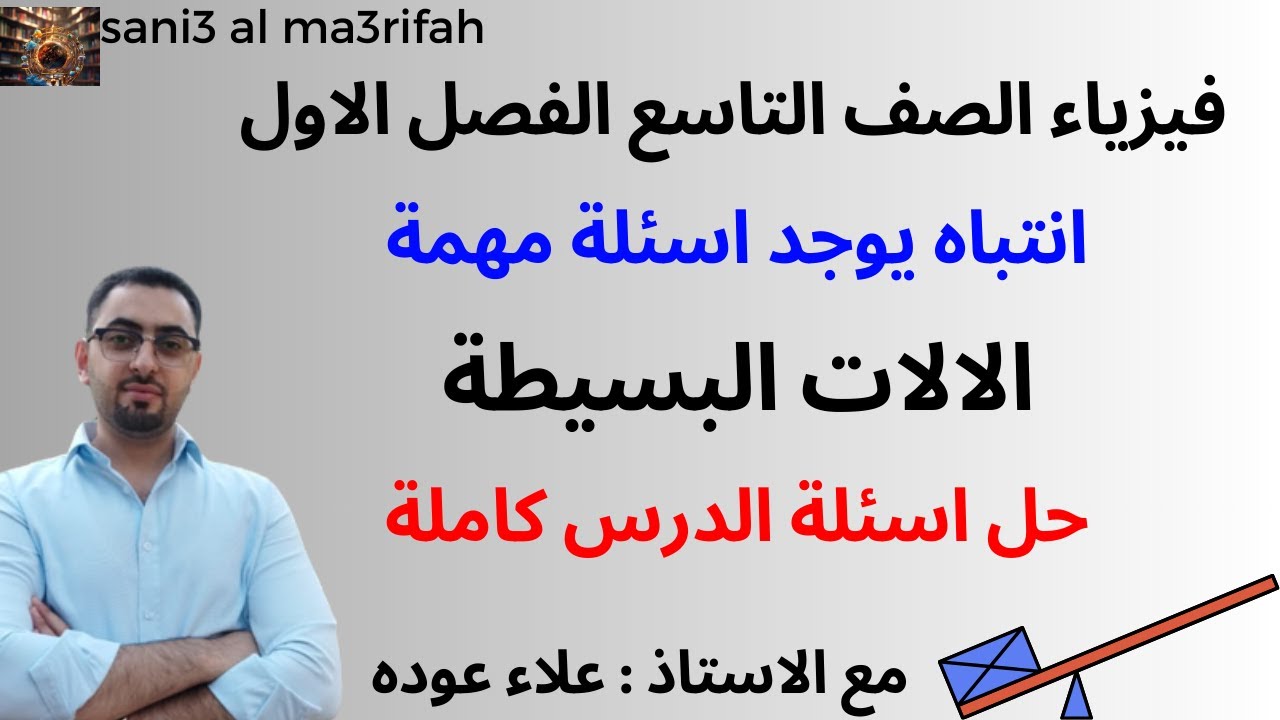 sani3 al ma3rifah

فيزياء الصف التاسع الفصل الاول

انتباه يوجد اسئلة مهمة

الالات البسيطة

حل اسئلة الدرس كاملة

مع الاستاذ : علاء عوده